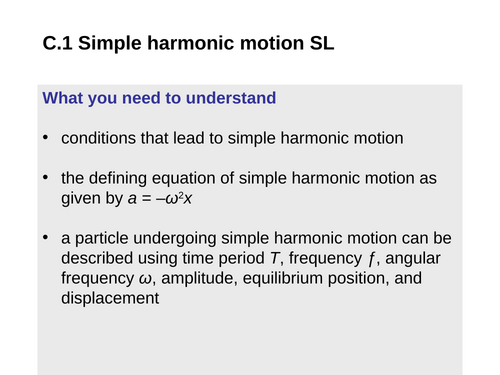 C.1 Simple harmonic motion SL

What you need to understand

• conditions that lead to simple harmonic motion

• the defining equation of simple harmonic motion as given by $a = -\omega^2 x$

• a particle undergoing simple harmonic motion can be described using time period $T$, frequency $f$, angular frequency $\omega$, amplitude, equilibrium position, and displacement